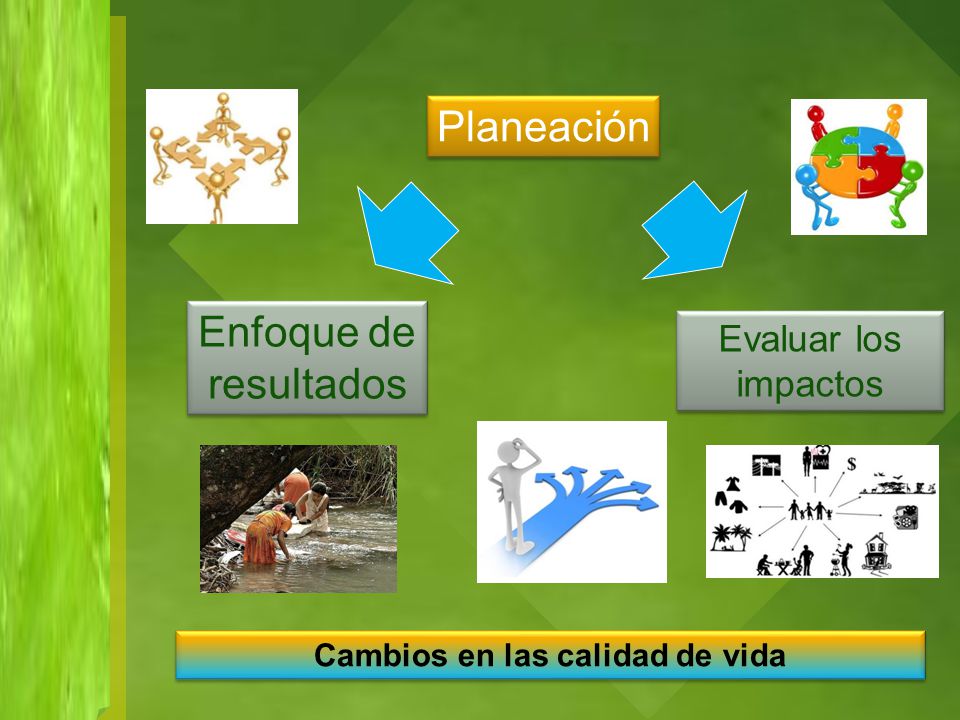 Planeación

Enfoque de resultados

Evaluar los impactos

$

Cambios en las calidad de vida